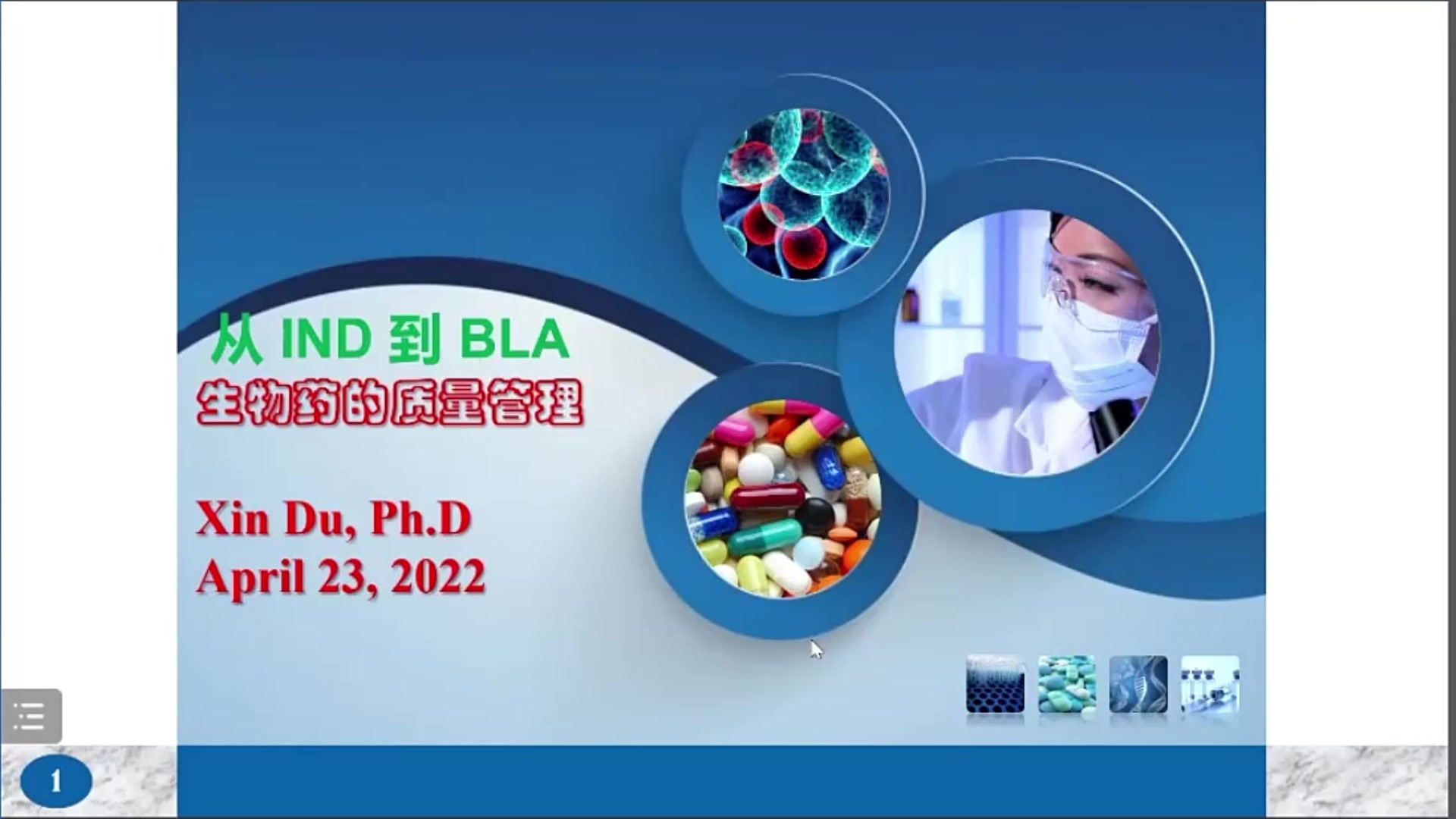 从 IND 到 BLA
生物药的质量管理

Xin Du, Ph.D
April 23, 2022

1